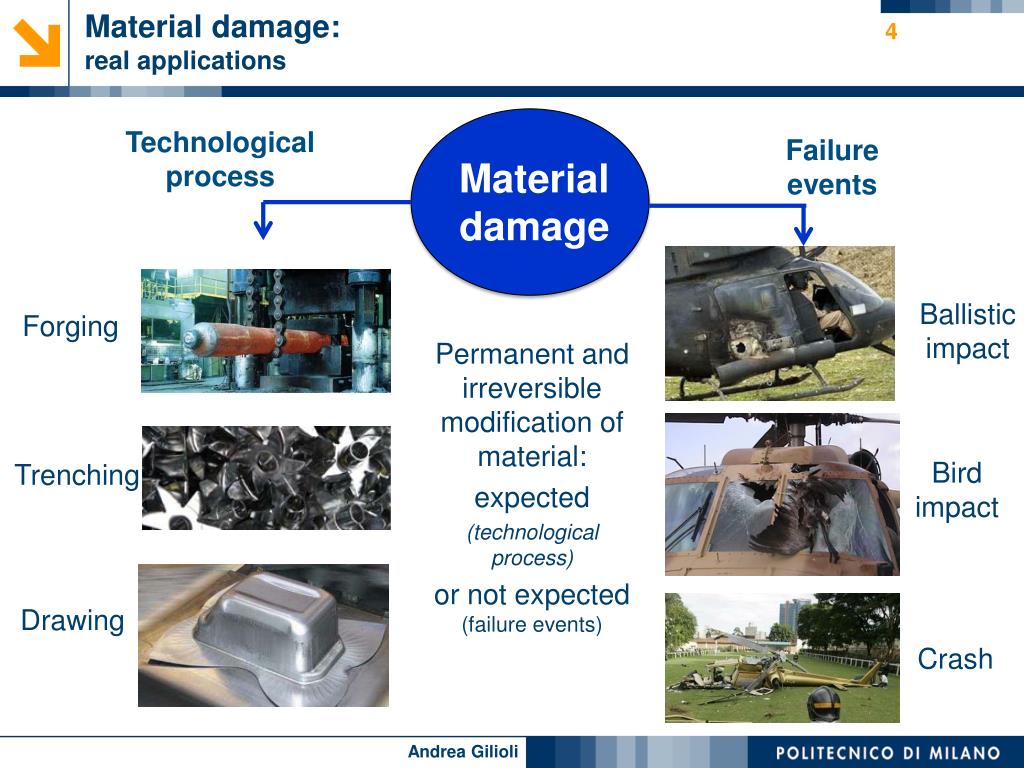 Material damage:
real applications

4

Technological process

Material damage

Failure events

Forging

Trenching

Drawing

Permanent and irreversible modification of material:

expected

(technological process)

or not expected

(failure events)

Ballistic impact

Bird impact

Crash

Andrea Gilioli

POLITECNICO DI MILANO